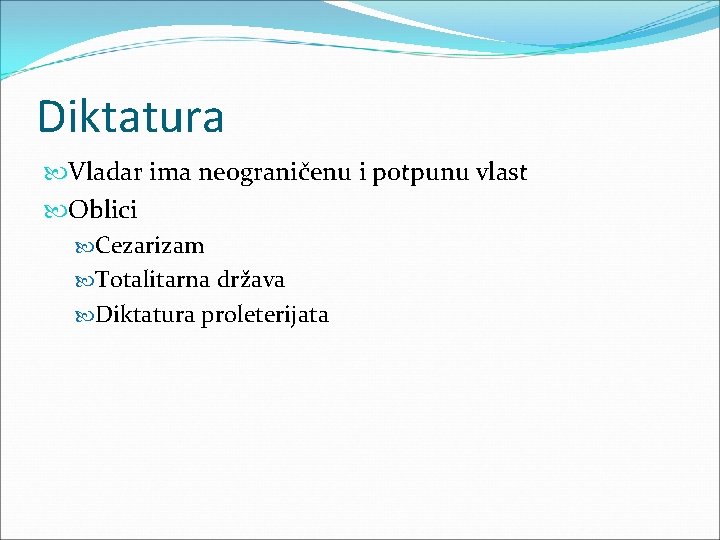 Diktatura

Vladar ima neograničenu i potpunu vlast

Oblici

Cezarizam

Totalitarna država

Diktatura proleterijata